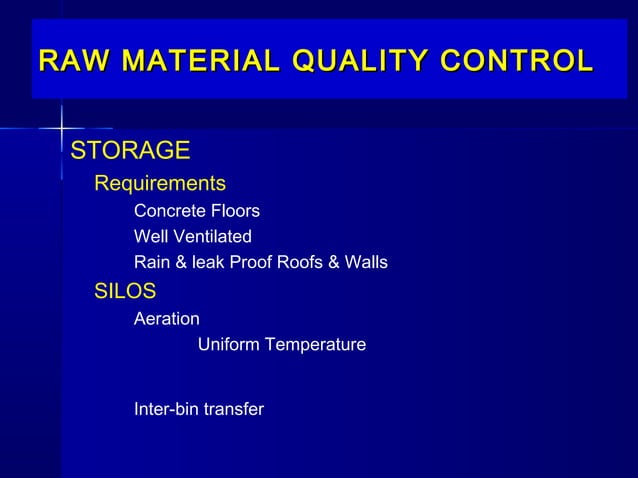 RAW MATERIAL QUALITY CONTROL

STORAGE

Requirements

Concrete Floors

Well Ventilated

Rain & leak Proof Roofs & Walls

SILOS

Aeration

Uniform Temperature

Inter-bin transfer